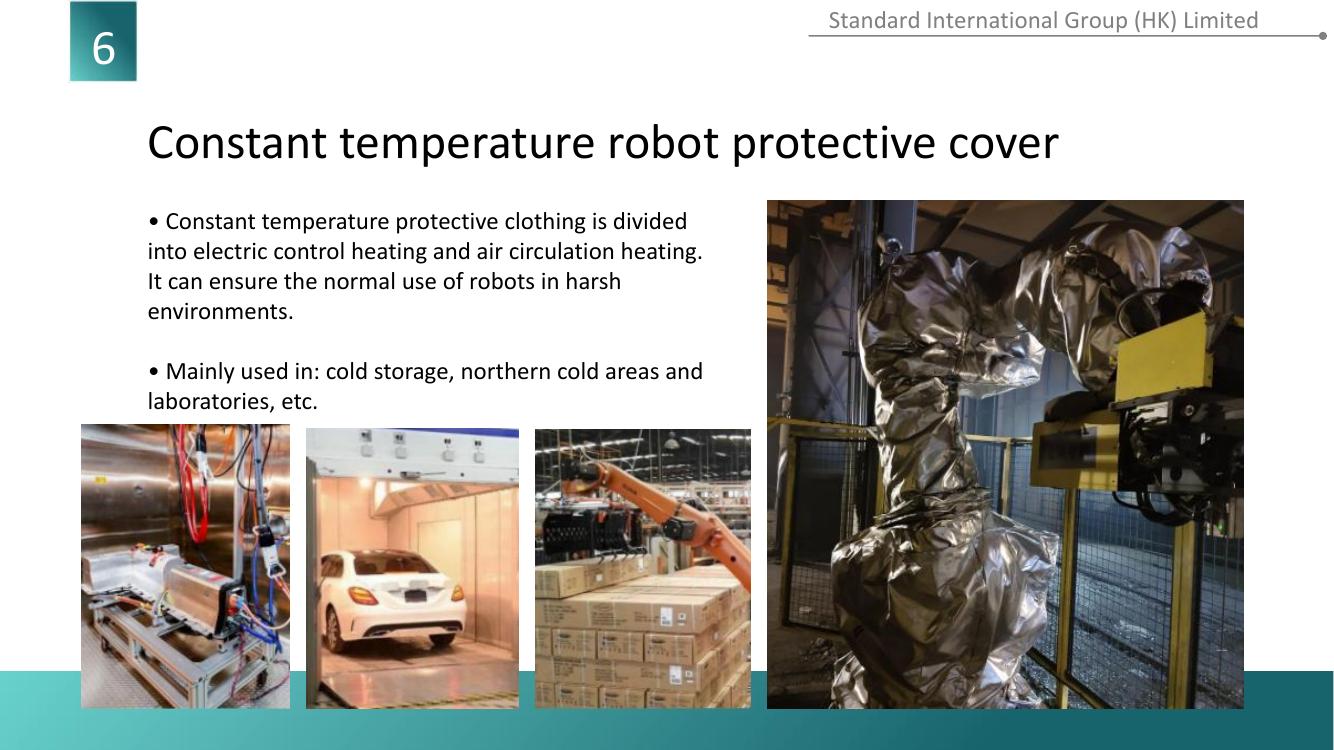 6

Standard International Group (HK) Limited

Constant temperature robot protective cover

• Constant temperature protective clothing is divided into electric control heating and air circulation heating. It can ensure the normal use of robots in harsh environments.

• Mainly used in: cold storage, northern cold areas and laboratories, etc.